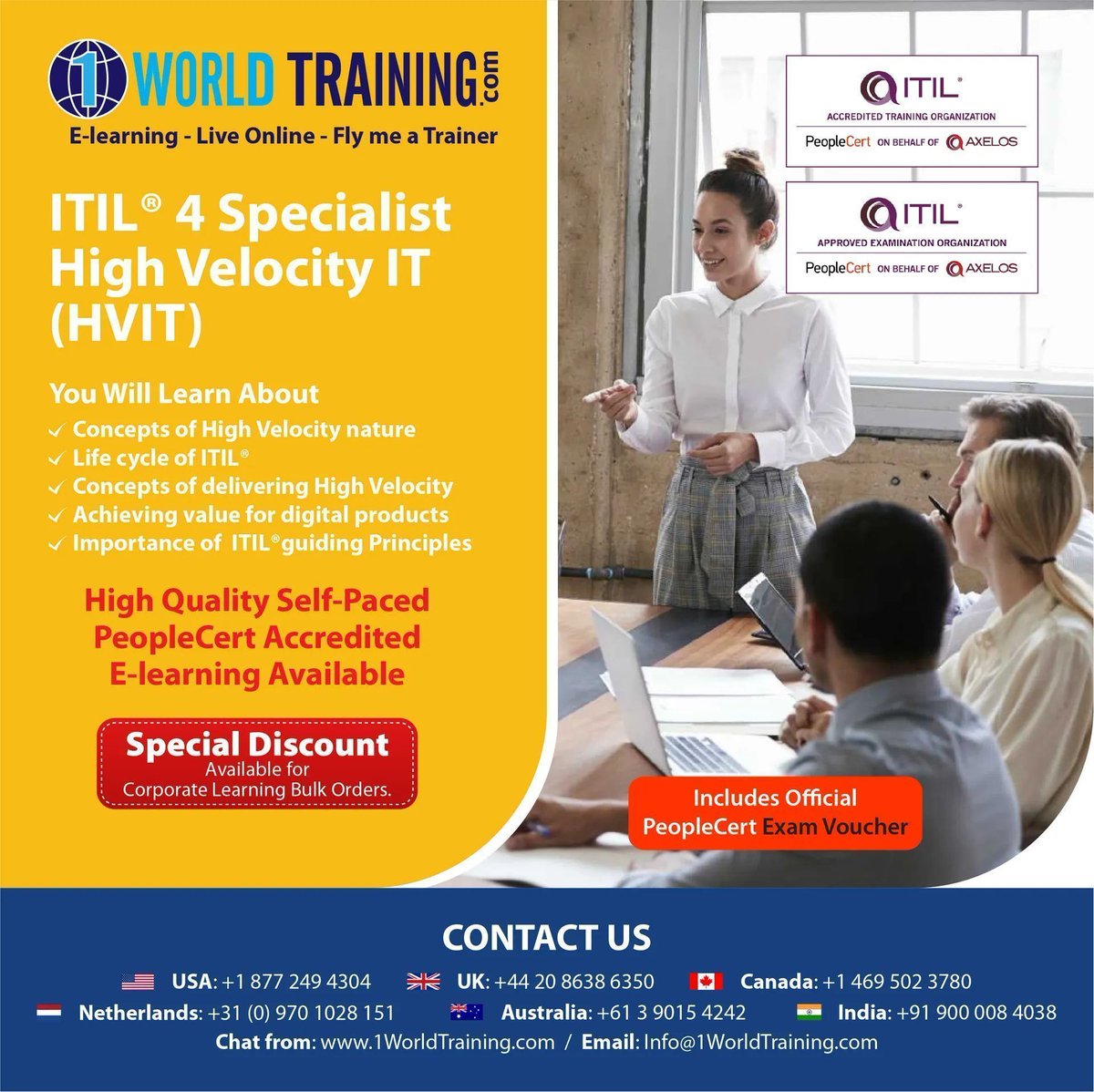 1 WORLD TRAINING.com
E-learning - Live Online - Fly me a Trainer

ITIL® 4 Specialist High Velocity IT (HVIT)

You Will Learn About
✓ Concepts of High Velocity nature
✓ Life cycle of ITIL®
✓ Concepts of delivering High Velocity
✓ Achieving value for digital products
✓ Importance of ITIL® guiding Principles

High Quality Self-Paced PeopleCert Accredited E-learning Available

Special Discount
Available for Corporate Learning Bulk Orders.

ITIL®
ACCREDITED TRAINING ORGANIZATION
PeopleCert ON BEHALF OF AXELOS

ITIL®
APPROVED EXAMINATION ORGANIZATION
PeopleCert ON BEHALF OF AXELOS

Includes Official PeopleCert Exam Voucher

CONTACT US
USA: +1 877 249 4304 UK: +44 20 8638 6350 Canada: +1 469 502 3780
Netherlands: +31 (0) 970 1028 151 Australia: +61 3 9015 4242 India: +91 900 008 4038
Chat from: www.1WorldTraining.com / Email: Info@1WorldTraining.com